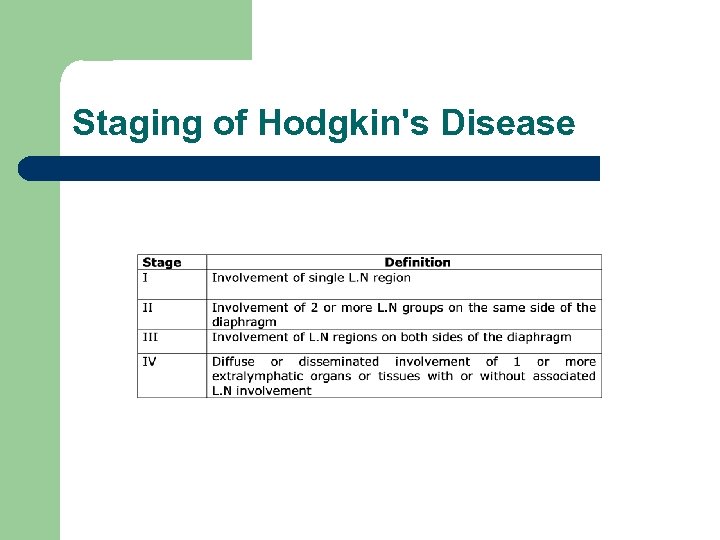 Staging of Hodgkin's Disease

| Stage | Definition |
|---|---|
| I | Involvement of single L.N region |
| II | Involvement of 2 or more L.N groups on the same side of the diaphragm |
| III | Involvement of L.N regions on both sides of the diaphragm |
| IV | Diffuse or disseminated involvement of 1 or more extralymphatic organs or tissues with or without associated L.N involvement |